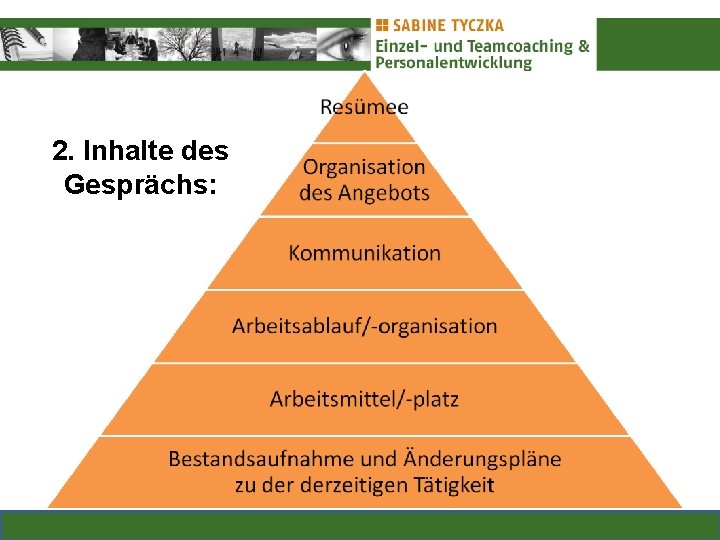 SABINE TYCZKA
Einzel- und Teamcoaching & Personalentwicklung

2. Inhalte des Gesprächs:

Resümee

Organisation des Angebots

Kommunikation

Arbeitsablauf/-organisation

Arbeitsmittel/-platz

Bestandsaufnahme und Änderungspläne zu der derzeitigen Tätigkeit